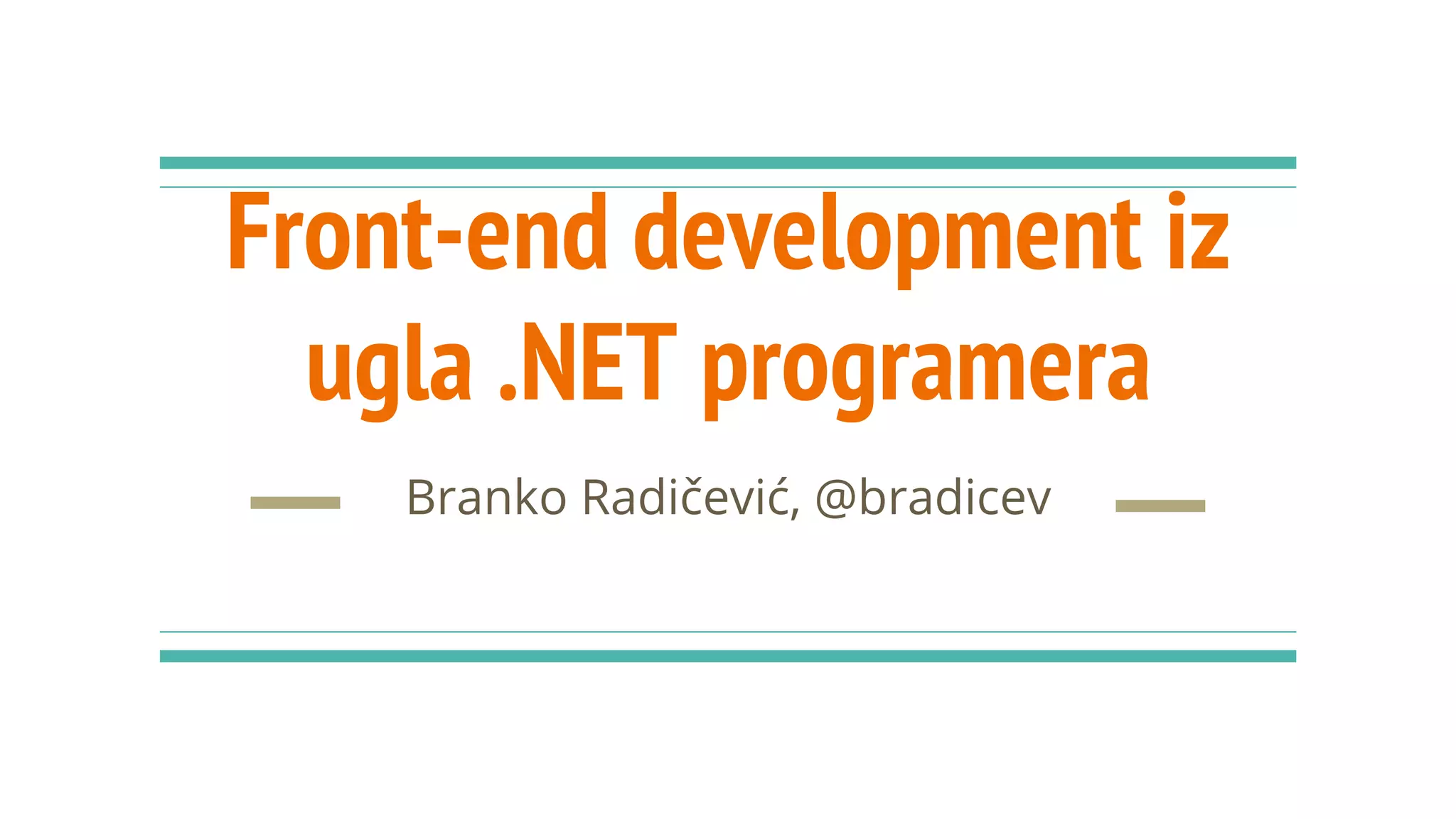 Front-end development iz ugla .NET programera

Branko Radičević, @bradicev